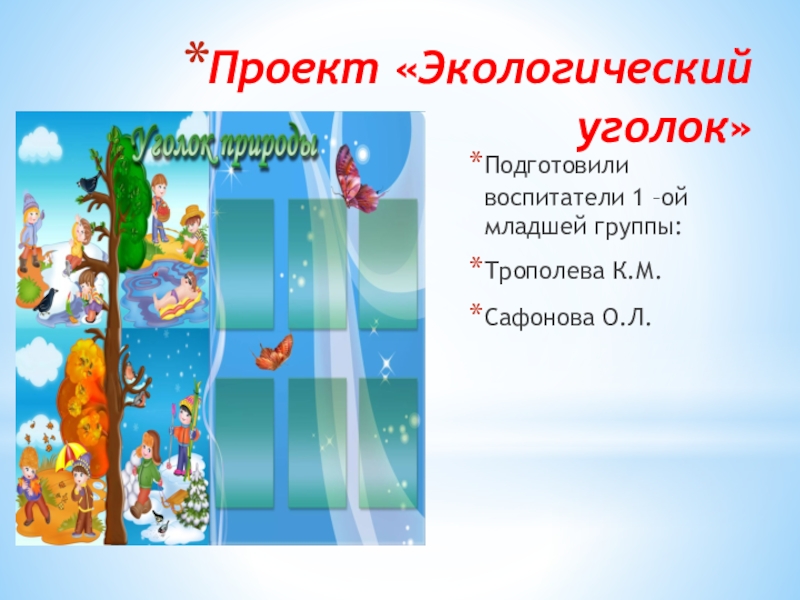 *Проект «Экологический уголок»

Уголок природы

*Подготовили воспитатели 1 –ой младшей группы:

*Трополева К.М.

*Сафонова О.Л.